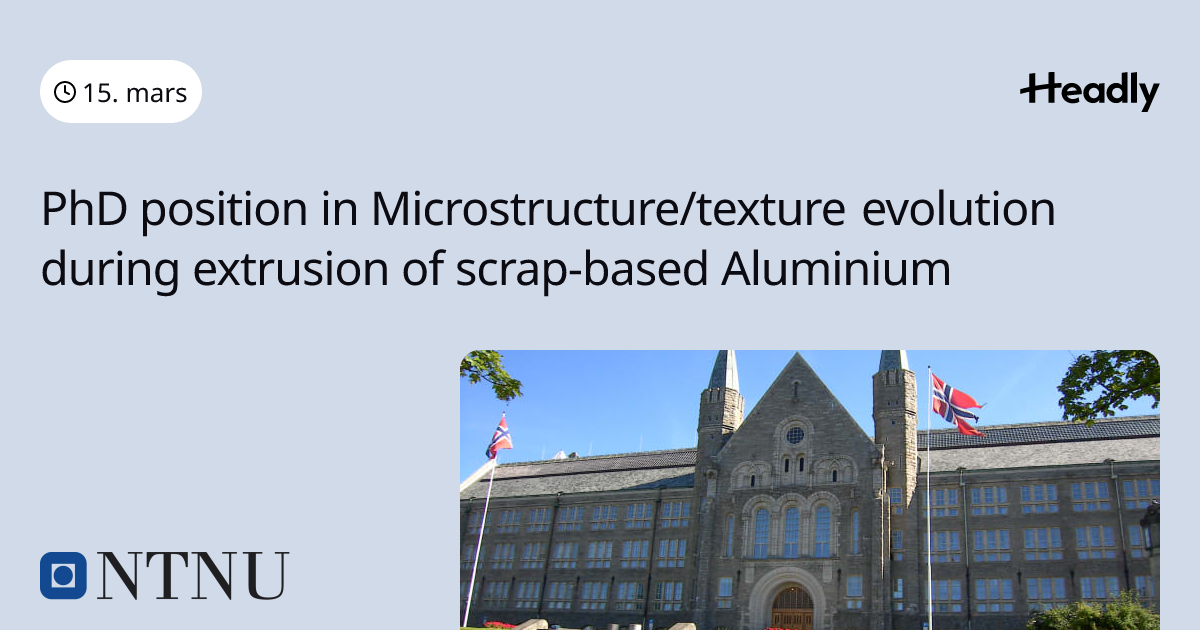 15. mars

Headly

PhD position in Microstructure/texture evolution during extrusion of scrap-based Aluminium

NTNU